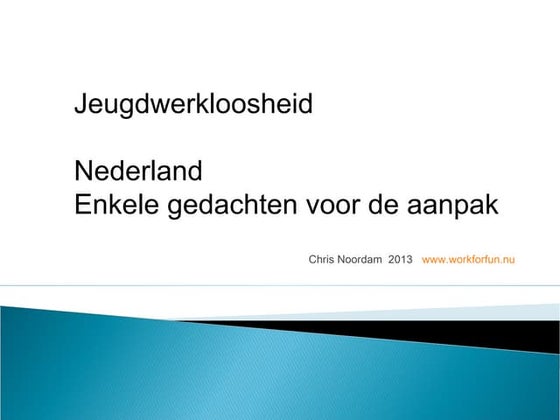 Jeugdwerkloosheid

Nederland
Enkele gedachten voor de aanpak

Chris Noordam 2013 www.workforfun.nu